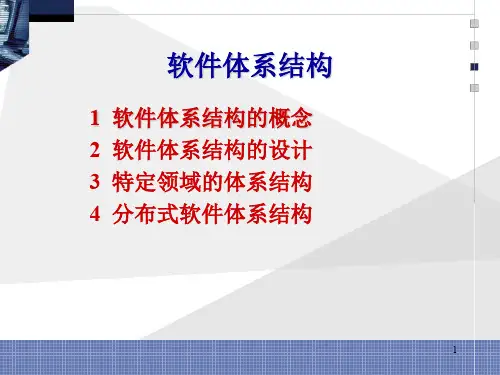 软件体系结构

1 软件体系结构的概念
2 软件体系结构的设计
3 特定领域的体系结构
4 分布式软件体系结构

1